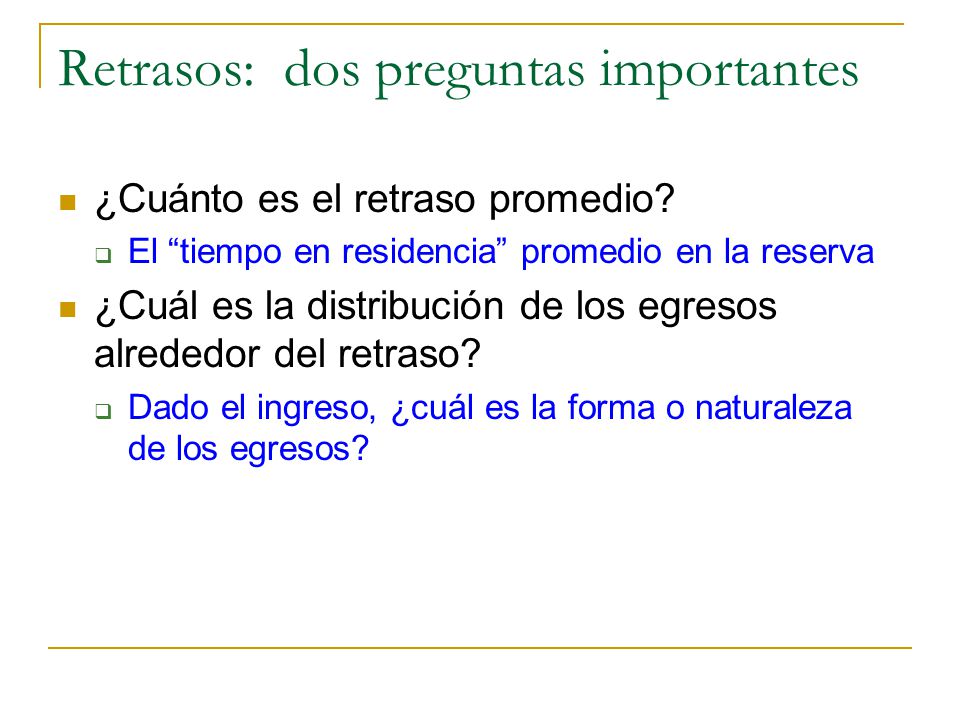 Retrasos:  dos preguntas importantes

¿Cuánto es el retraso promedio?

El “tiempo en residencia” promedio en la reserva

¿Cuál es la distribución de los egresos alrededor del retraso?

Dado el ingreso, ¿cuál es la forma o naturaleza de los egresos?